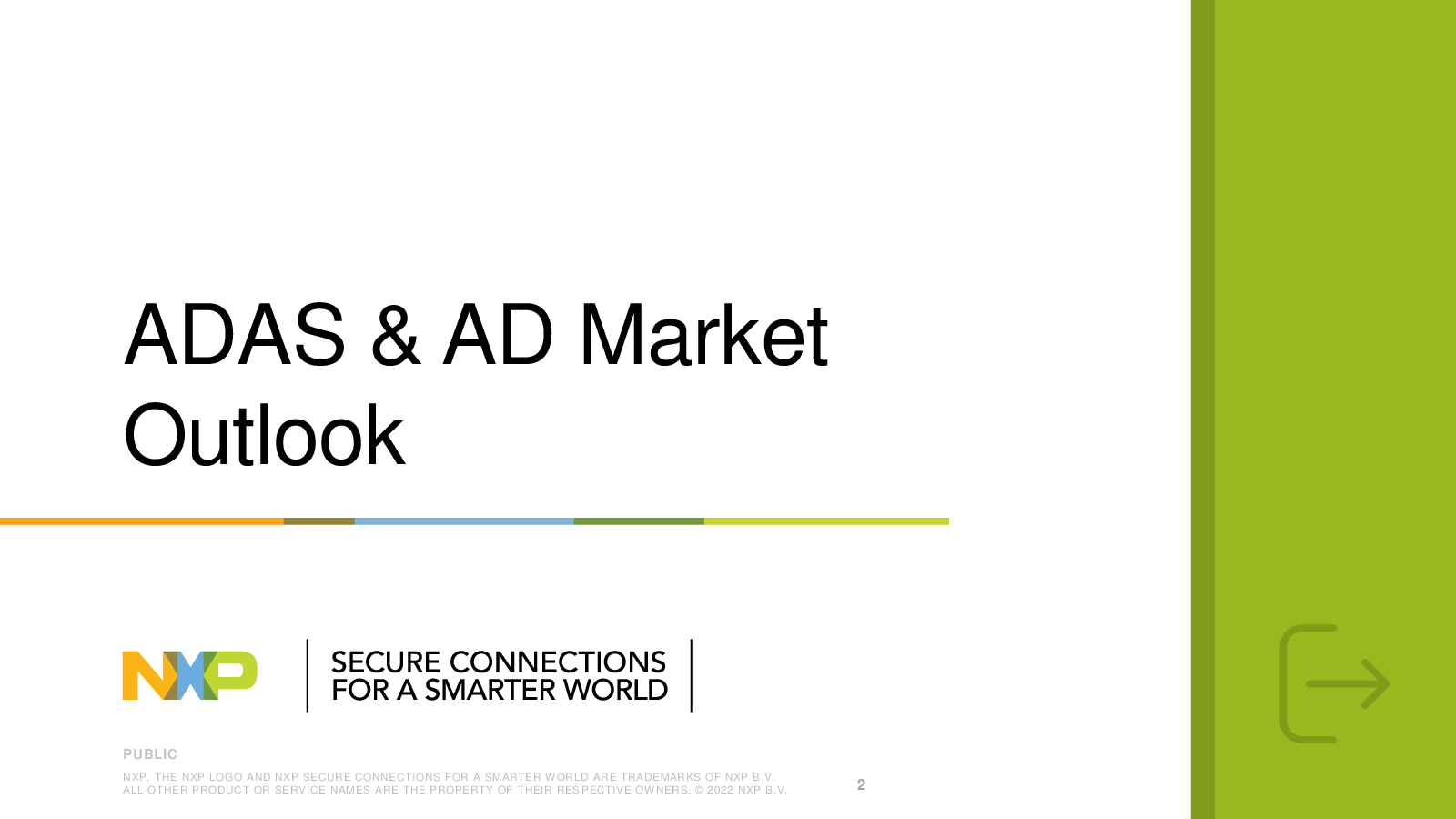 ADAS & AD Market Outlook

NXP

SECURE CONNECTIONS FOR A SMARTER WORLD

PUBLIC

NXP, THE NXP LOGO AND NXP SECURE CONNECTIONS FOR A SMARTER WORLD ARE TRADEMARKS OF NXP B.V. ALL OTHER PRODUCT OR SERVICE NAMES ARE THE PROPERTY OF THEIR RESPECTIVE OWNERS. © 2022 NXP B.V.

2